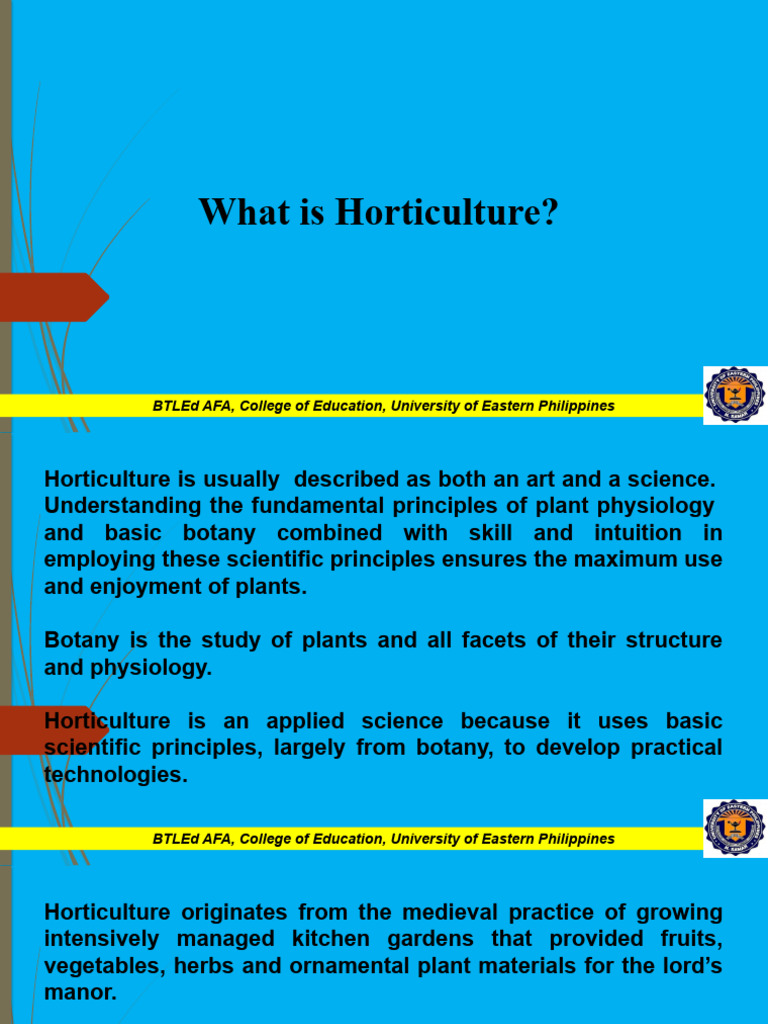 What is Horticulture?

BTLEd AFA, College of Education, University of Eastern Philippines

Horticulture is usually described as both an art and a science. Understanding the fundamental principles of plant physiology and basic botany combined with skill and intuition in employing these scientific principles ensures the maximum use and enjoyment of plants.

Botany is the study of plants and all facets of their structure and physiology.

Horticulture is an applied science because it uses basic scientific principles, largely from botany, to develop practical technologies.

BTLEd AFA, College of Education, University of Eastern Philippines

Horticulture originates from the medieval practice of growing intensively managed kitchen gardens that provided fruits, vegetables, herbs and ornamental plant materials for the lord's manor.